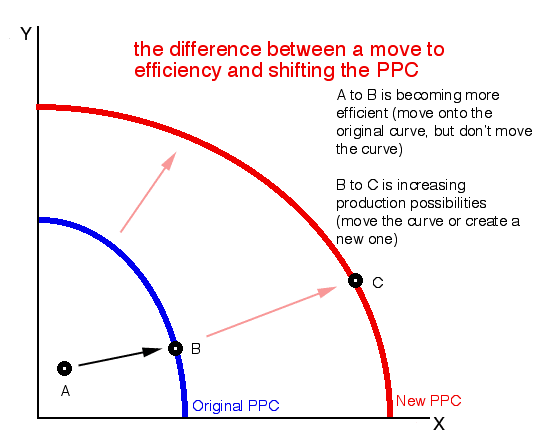 Y

the difference between a move to efficiency and shifting the PPC

A to B is becoming more efficient (move onto the original curve, but don't move the curve)

B to C is increasing production possibilities (move the curve or create a new one)

C

B

A

Original PPC

New PPC

X